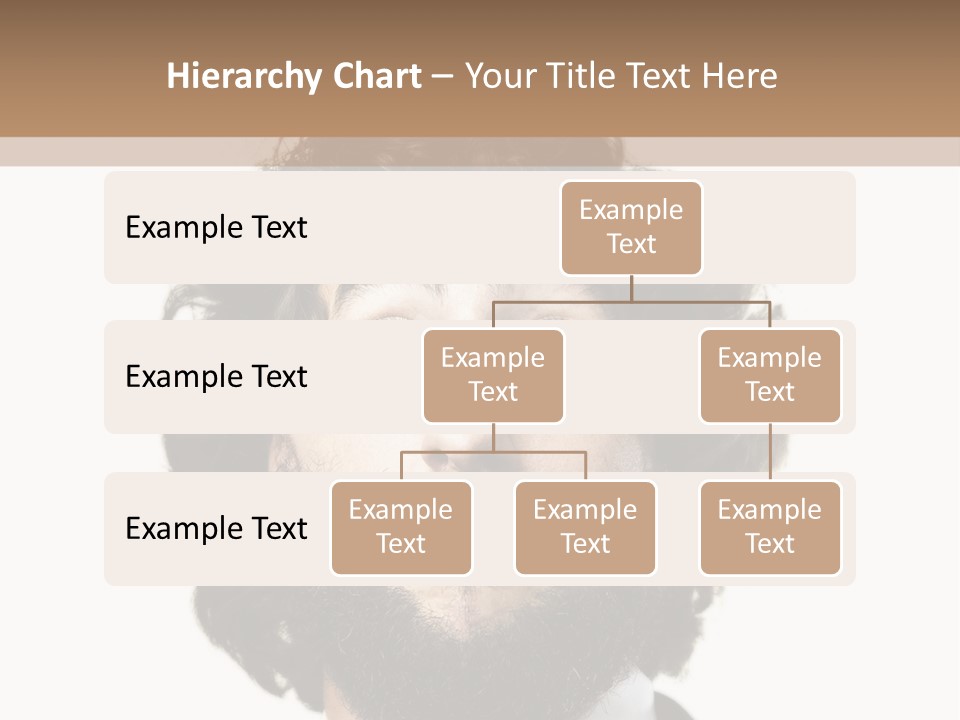 Hierarchy Chart – Your Title Text Here

Example Text

Example Text

Example Text

Example Text

Example Text

Example Text

Example Text

Example Text

Example Text